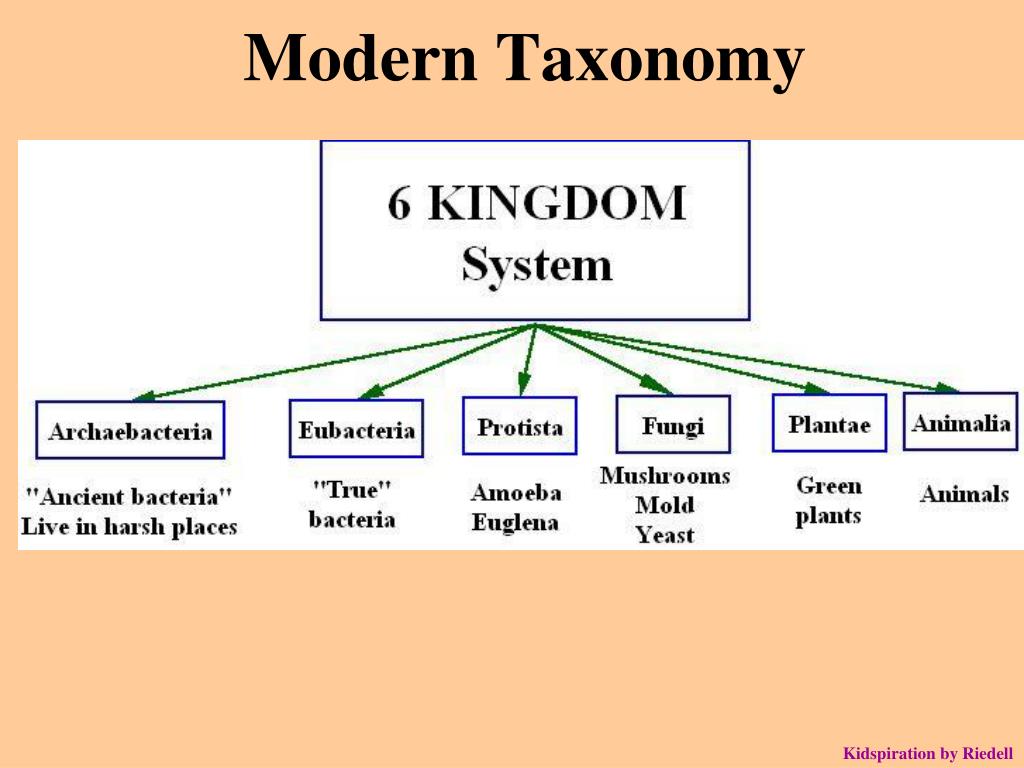 Modern Taxonomy

6 KINGDOM System

Archaebacteria

"Ancient bacteria" Live in harsh places

Eubacteria

"True" bacteria

Protista

Amoeba Euglena

Fungi

Mushrooms Mold Yeast

Plantae

Green plants

Animalia

Animals

Kidspiration by Riedell